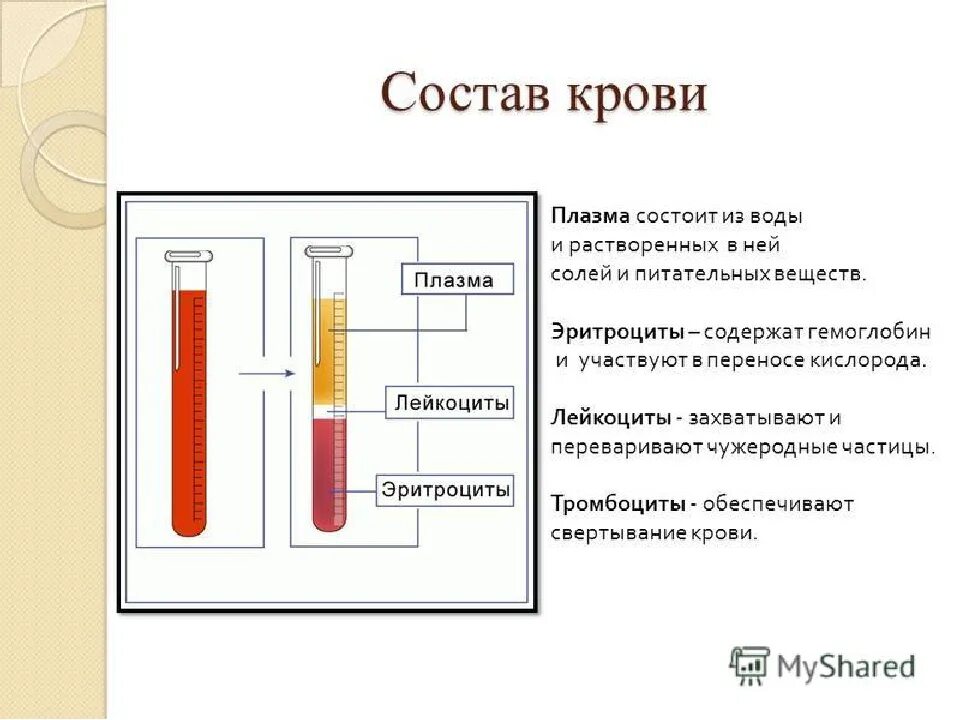 Состав крови

Плазма
Лейкоциты
Эритроциты

Плазма состоит из воды и растворенных в ней солей и питательных веществ.

Эритроциты – содержат гемоглобин и участвуют в переносе кислорода.

Лейкоциты - захватывают и переваривают чужеродные частицы.

Тромбоциты - обеспечивают свертывание крови.

MyShared